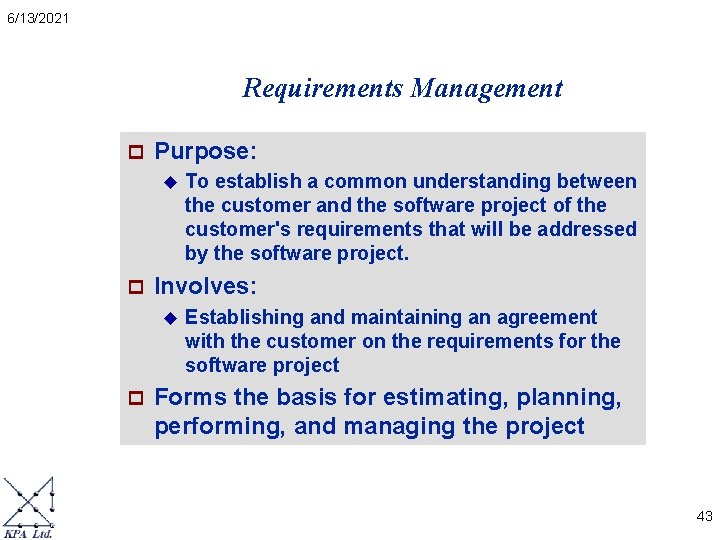 6/13/2021

Requirements Management

Purpose:

To establish a common understanding between the customer and the software project of the customer's requirements that will be addressed by the software project.

Involves:

Establishing and maintaining an agreement with the customer on the requirements for the software project

Forms the basis for estimating, planning, performing, and managing the project

KPA Ltd.

43